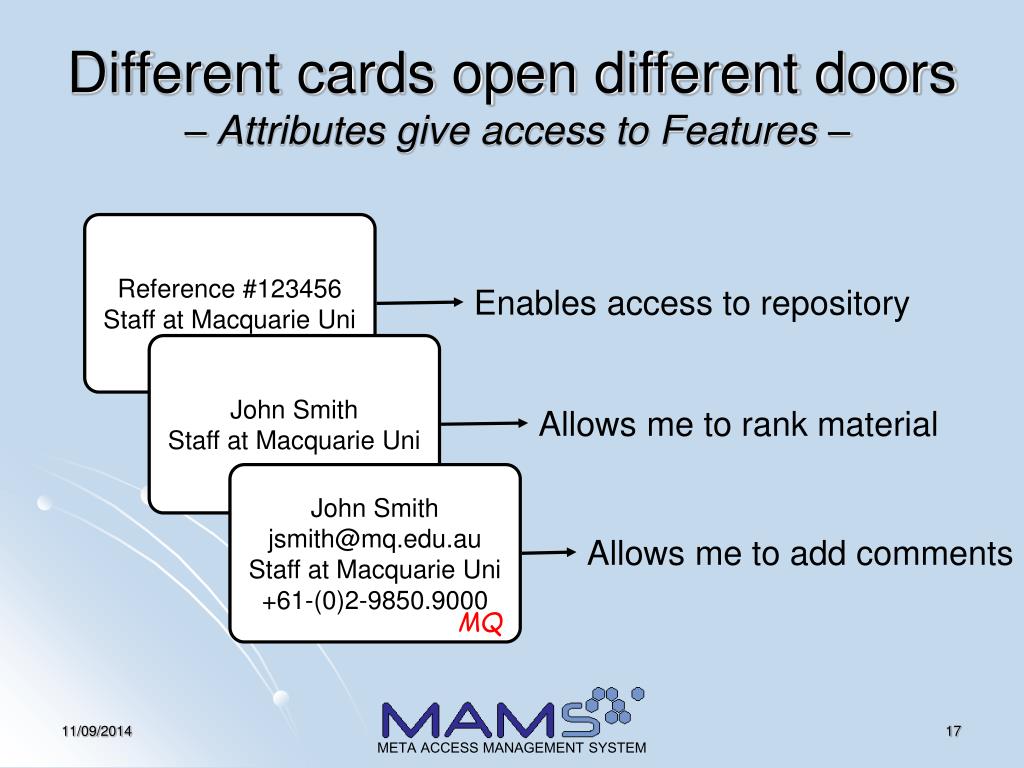 Different cards open different doors
– Attributes give access to Features –

Reference #123456
Staff at Macquarie Uni

Enables access to repository

John Smith
Staff at Macquarie Uni

Allows me to rank material

John Smith
jsmith@mq.edu.au
Staff at Macquarie Uni
+61-(0)2-9850.9000
MQ

Allows me to add comments

11/09/2014

MAMS
META ACCESS MANAGEMENT SYSTEM

17